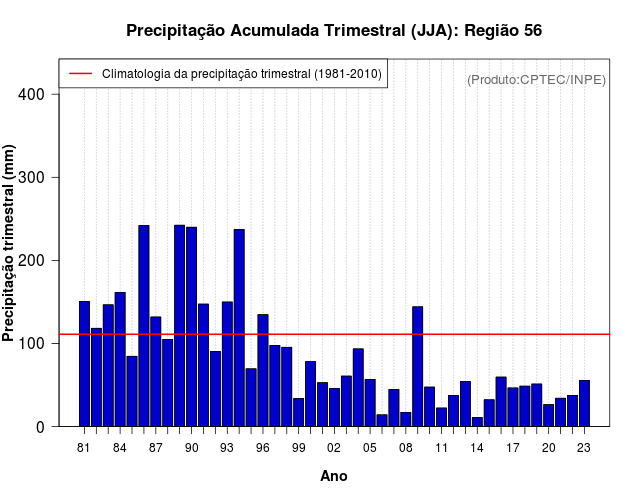 Precipitação Acumulada Trimestral (JJA): Região 56

Climatologia da precipitação trimestral (1981-2010)

(Produto:CPTEC/INPE)

Precipitação trimestral (mm)

400
300
200
100
0

81 84 87 90 93 96 99 02 05 08 11 14 17 20 23

Ano